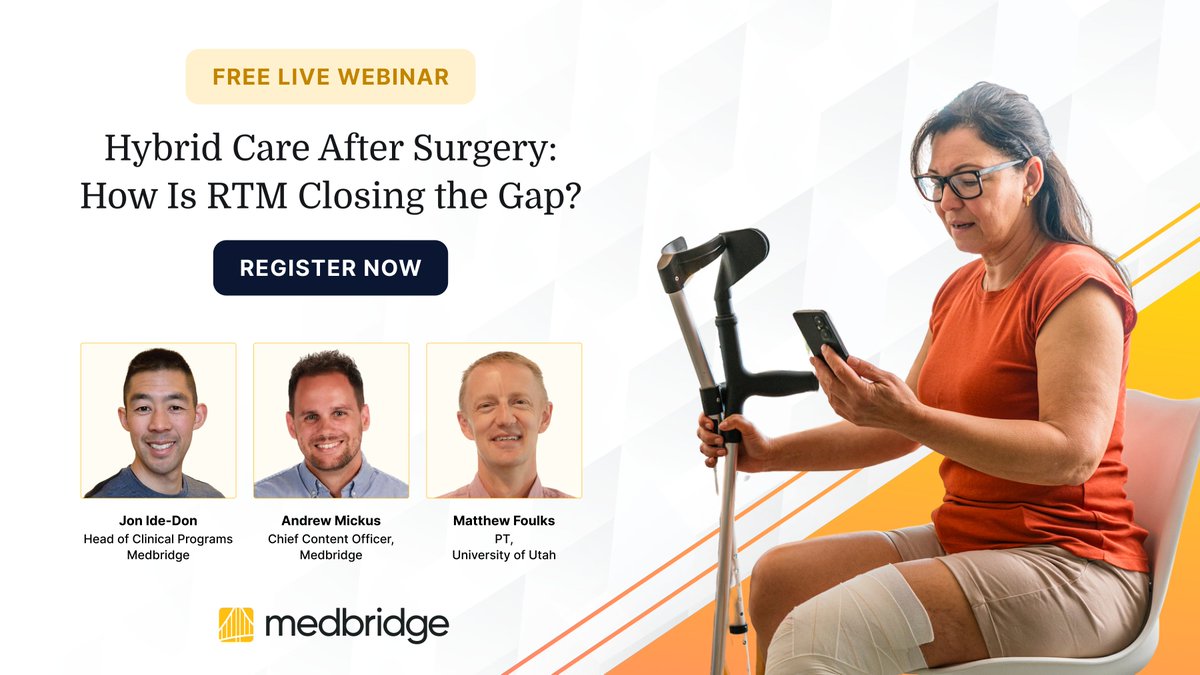 FREE LIVE WEBINAR

Hybrid Care After Surgery: How Is RTM Closing the Gap?

REGISTER NOW

Jon Ide-Don
Head of Clinical Programs
Medbridge

Andrew Mickus
Chief Content Officer,
Medbridge

Matthew Foulks
PT,
University of Utah

medbridge